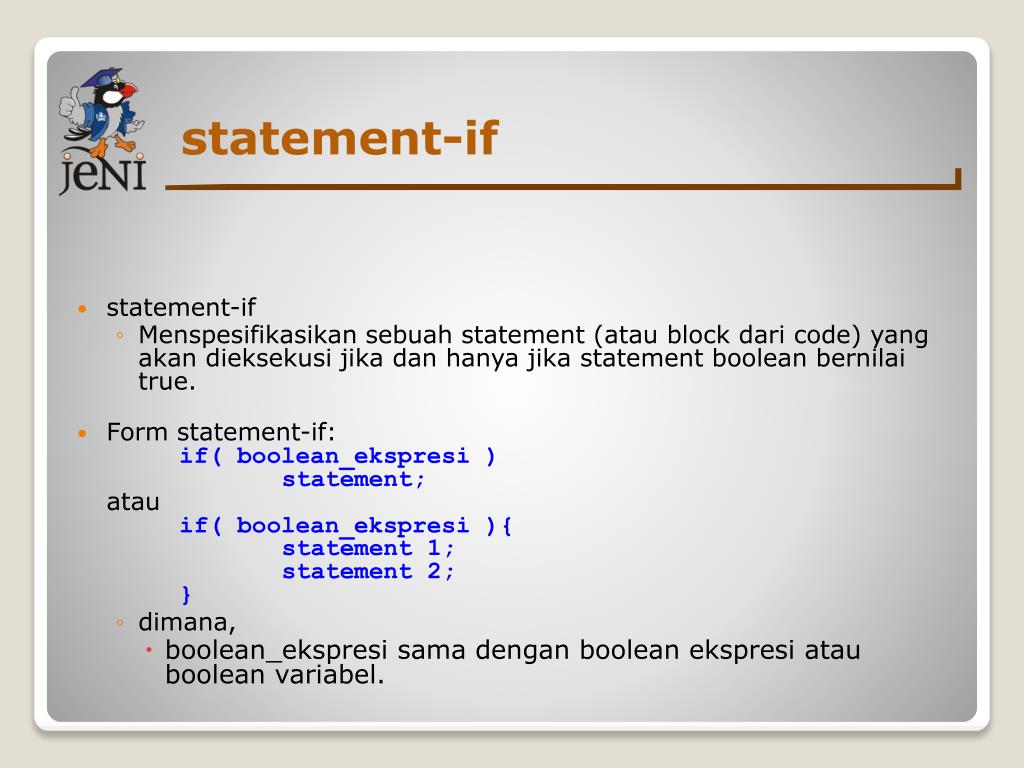 jeNI

statement-if

• statement-if
◦ Menspesifikasikan sebuah statement (atau block dari code) yang akan dieksekusi jika dan hanya jika statement boolean bernilai true.

• Form statement-if:
if( boolean_ekspresi )
statement;
atau
if( boolean_ekspresi ){
statement 1;
statement 2;
}
◦ dimana,
• boolean_ekspresi sama dengan boolean ekspresi atau boolean variabel.